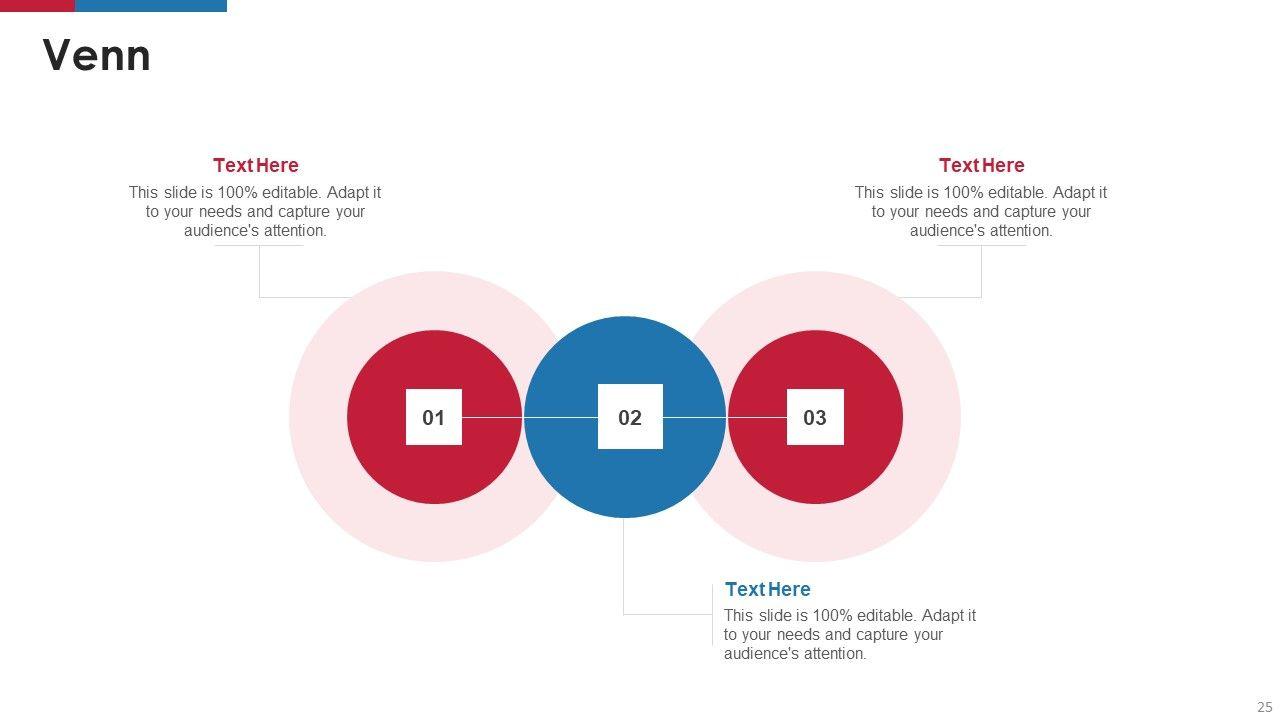 Venn

Text Here
This slide is 100% editable. Adapt it to your needs and capture your audience's attention.

Text Here
This slide is 100% editable. Adapt it to your needs and capture your audience's attention.

01

02

03

Text Here
This slide is 100% editable. Adapt it to your needs and capture your audience's attention.

25